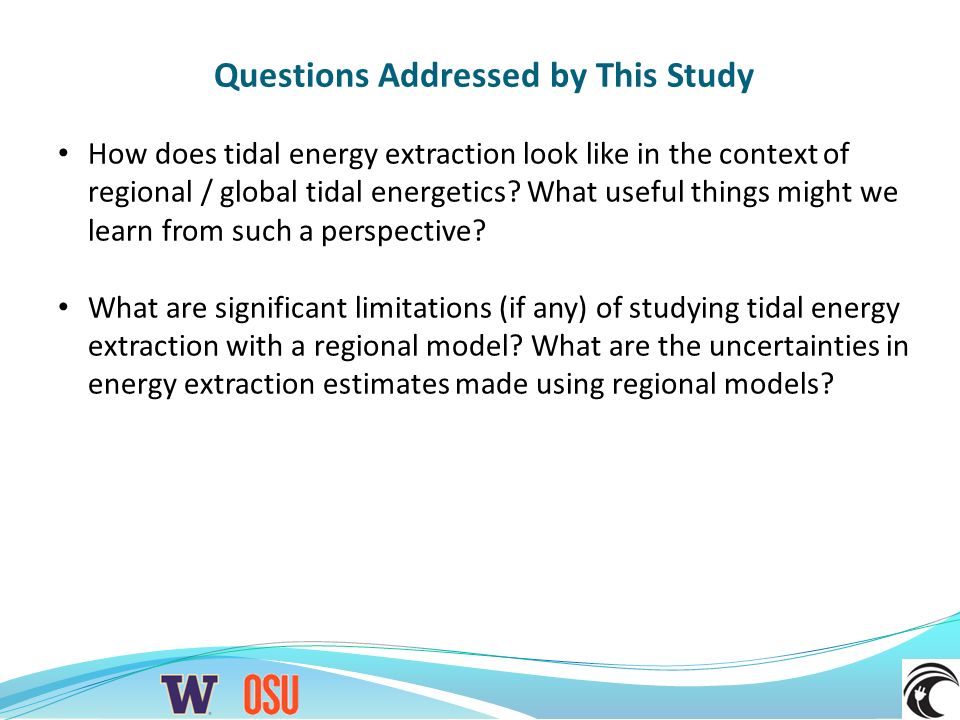 Questions Addressed by This Study

• How does tidal energy extraction look like in the context of regional / global tidal energetics? What useful things might we learn from such a perspective?

• What are significant limitations (if any) of studying tidal energy extraction with a regional model? What are the uncertainties in energy extraction estimates made using regional models?

W OSU